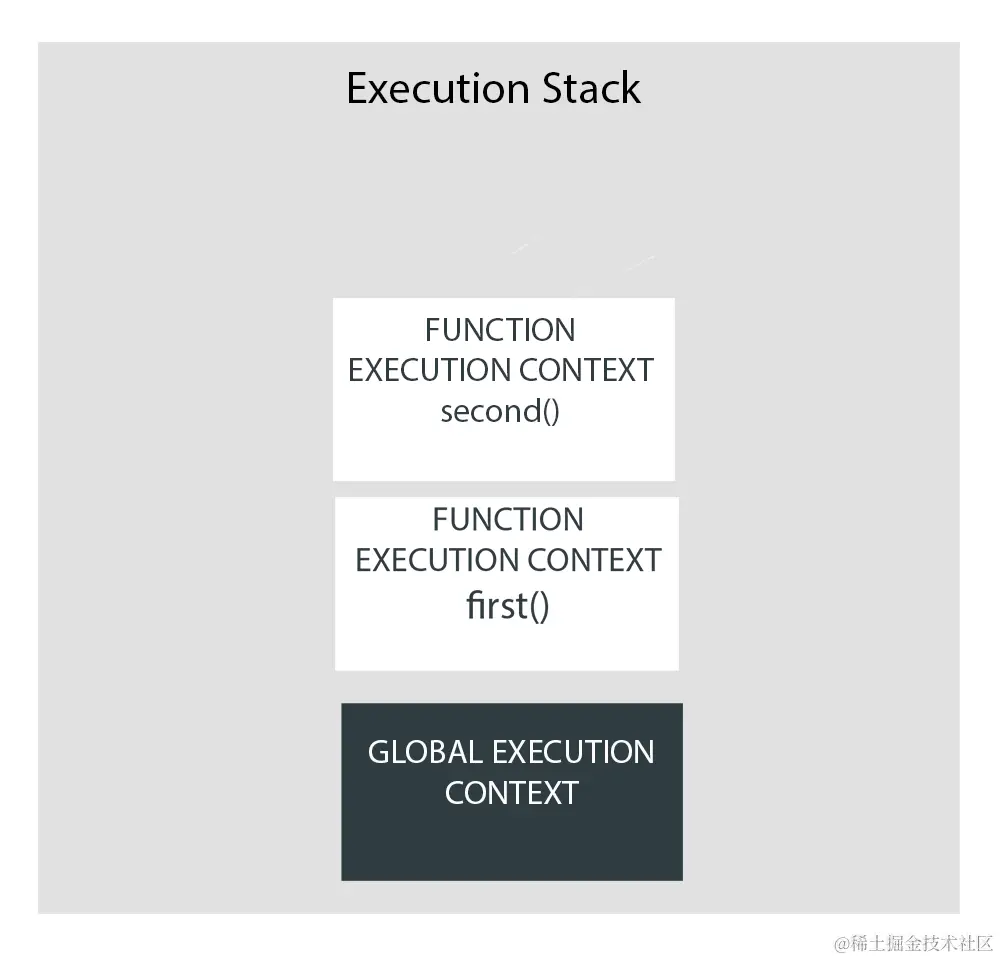 Execution Stack

FUNCTION EXECUTION CONTEXT second()

FUNCTION EXECUTION CONTEXT first()

GLOBAL EXECUTION CONTEXT

@稀土掘金技术社区